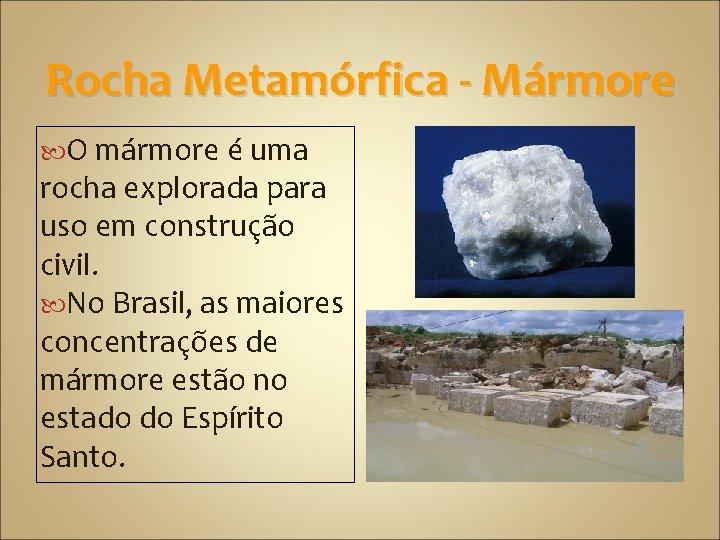 Rocha Metamórfica - Mármore

O mármore é uma rocha explorada para uso em construção civil.

No Brasil, as maiores concentrações de mármore estão no estado do Espírito Santo.